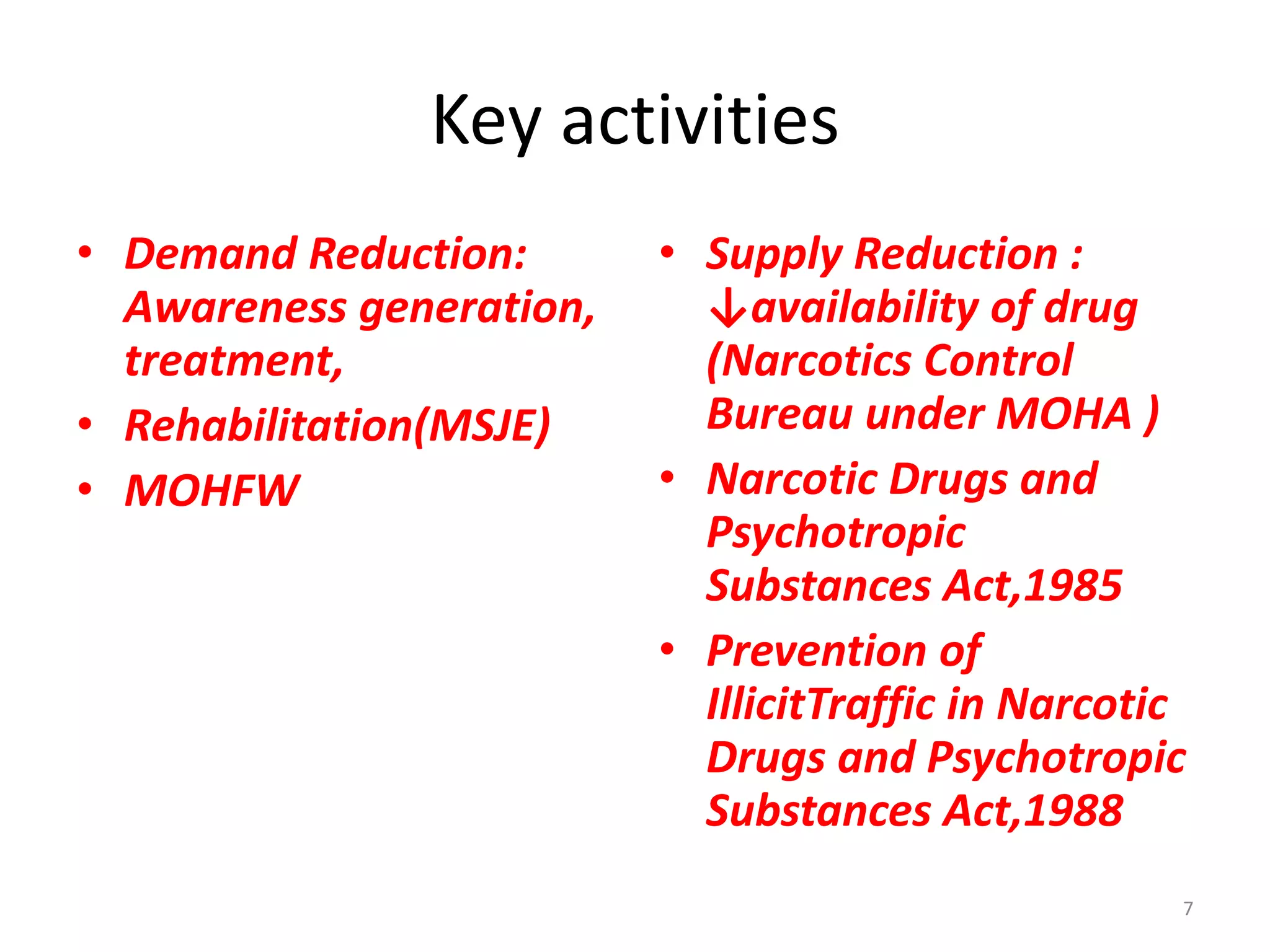 Key activities

• Demand Reduction: Awareness generation, treatment,
• Rehabilitation(MSJE)
• MOHFW

• Supply Reduction : ↓availability of drug (Narcotics Control Bureau under MOHA )
• Narcotic Drugs and Psychotropic Substances Act,1985
• Prevention of IllicitTraffic in Narcotic Drugs and Psychotropic Substances Act,1988

7